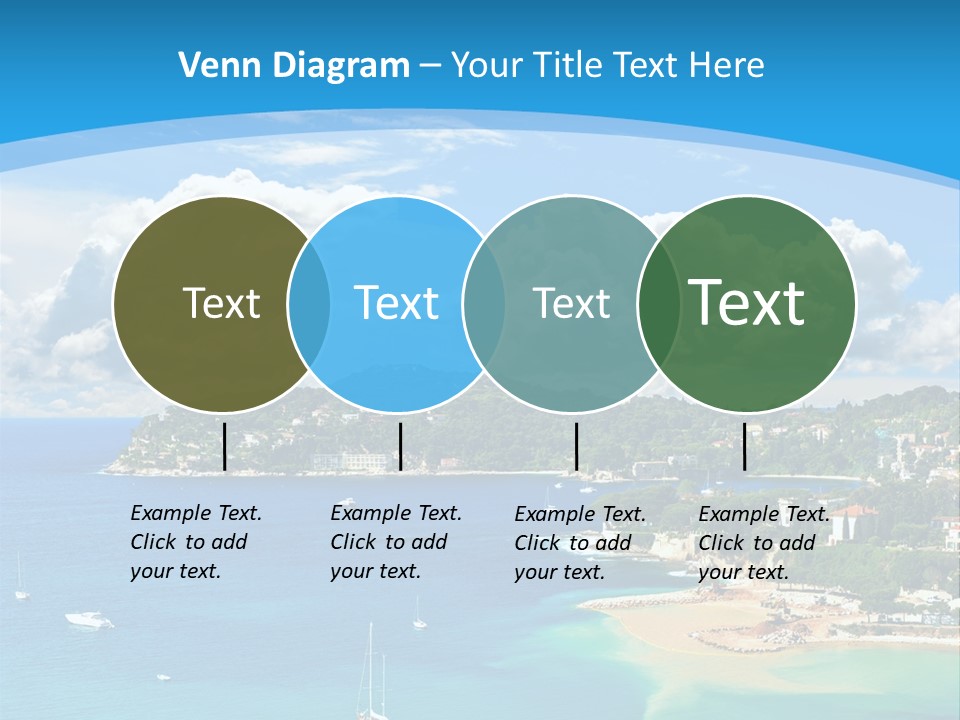 Venn Diagram – Your Title Text Here

Text

Text

Text

Text

Example Text. Click to add your text.

Example Text. Click to add your text.

Example Text. Click to add your text.

Example Text. Click to add your text.